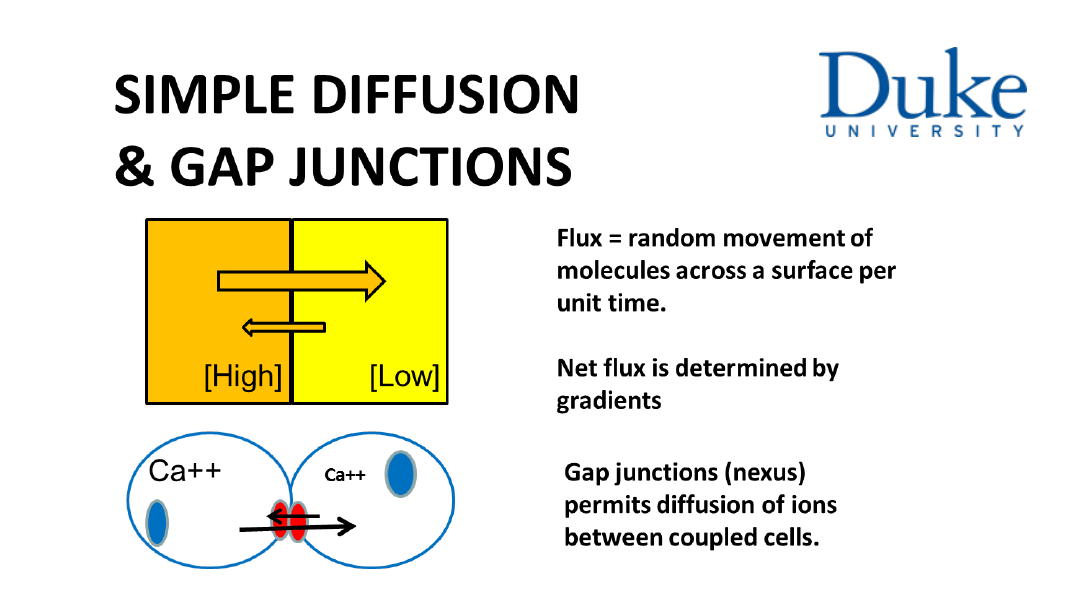 SIMPLE DIFFUSION
& GAP JUNCTIONS

Duke
UNIVERSITY

[High]
[Low]

Ca++
Ca++

Flux = random movement of molecules across a surface per unit time.

Net flux is determined by gradients

Gap junctions (nexus) permits diffusion of ions between coupled cells.